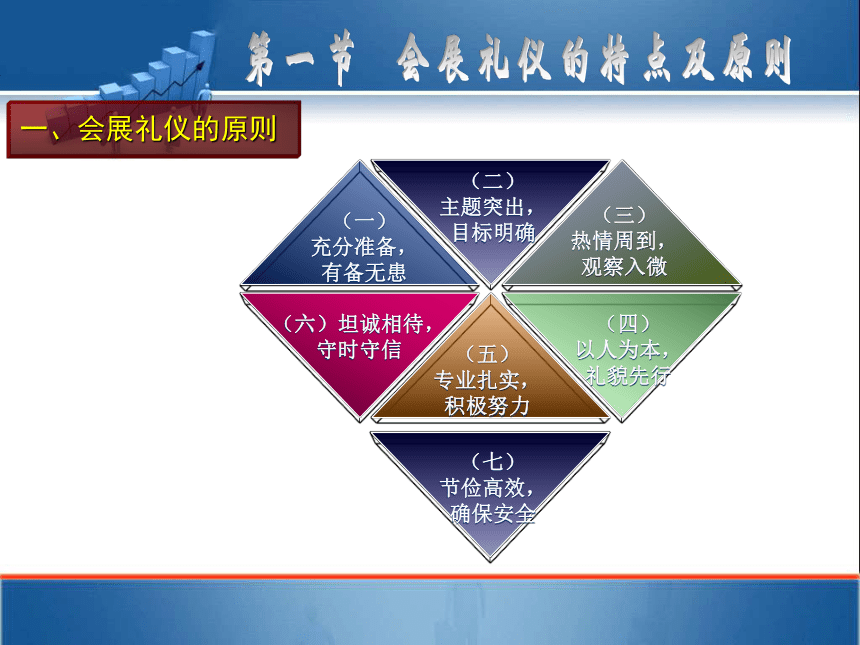 第一节　会展礼仪的特点及原则

一、会展礼仪的原则

（一）
充分准备，
有备无患

（二）
主题突出，
目标明确

（三）
热情周到，
观察入微

（六）坦诚相待，
守时守信

（五）
专业扎实，
积极努力

（四）
以人为本，
礼貌先行

（七）
节俭高效，
确保安全